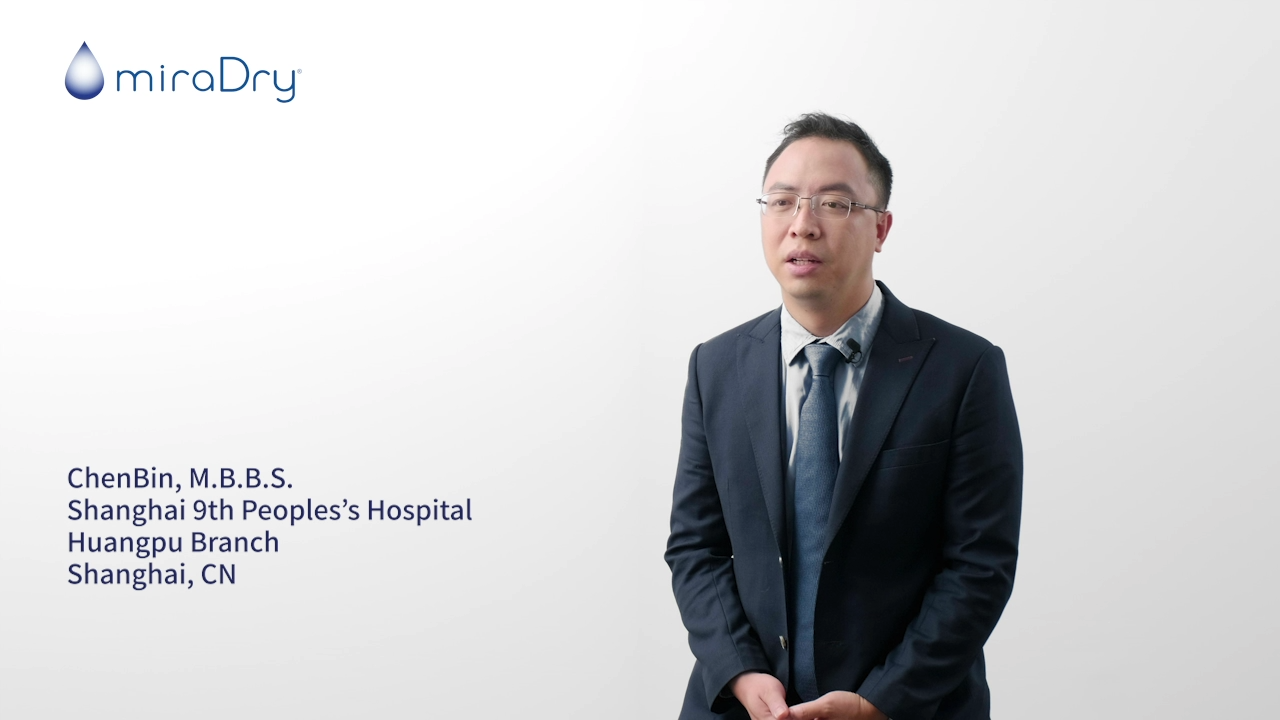 miraDry®

ChenBin, M.B.B.S.
Shanghai 9th Peoples's Hospital
Huangpu Branch
Shanghai, CN